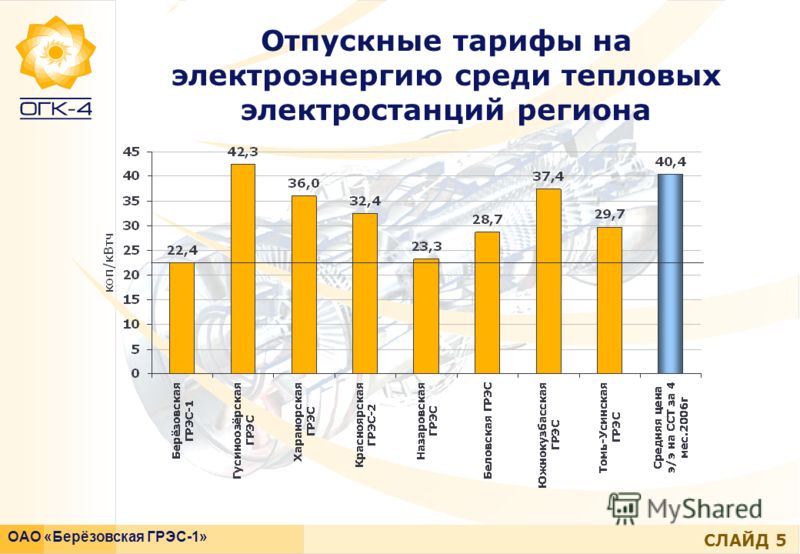 ОГК-4

Отпускные тарифы на электроэнергию среди тепловых электростанций региона

коп/кВтч

45
40
35
30
25
20
15
10
5
0

22,4
42,3
36,0
32,4
23,3
28,7
37,4
29,7
40,4

Берёзовская ГРЭС-1
Гусиноозёрская ГРЭС
Харанорская ГРЭС
Красноярская ГРЭС-2
Назаровская ГРЭС
Беловская ГРЭС
Южнокузбасская ГРЭС
Томь-Усинская ГРЭС
Средняя цена э/э на ССТ за 4 мес.2006г

MyShared

ОАО «Берёзовская ГРЭС-1»

СЛАЙД 5